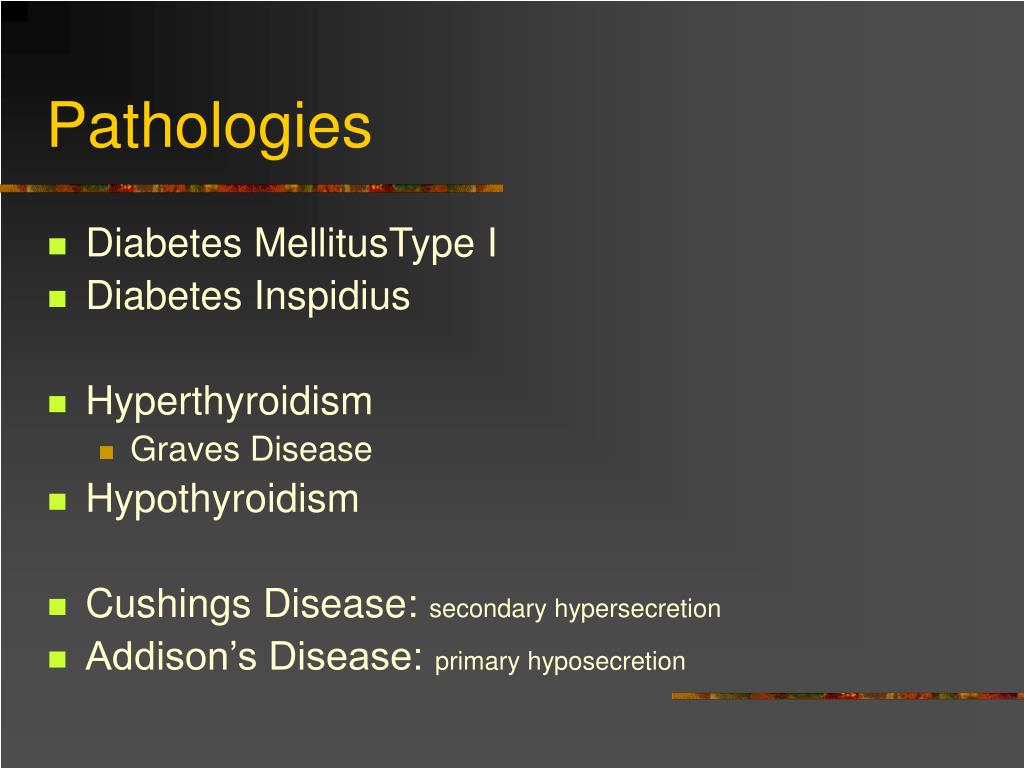 Pathologies

- Diabetes MellitusType I
- Diabetes Inspidius

- Hyperthyroidism
  - Graves Disease
- Hypothyroidism

- Cushings Disease: secondary hypersecretion
- Addison’s Disease: primary hyposecretion